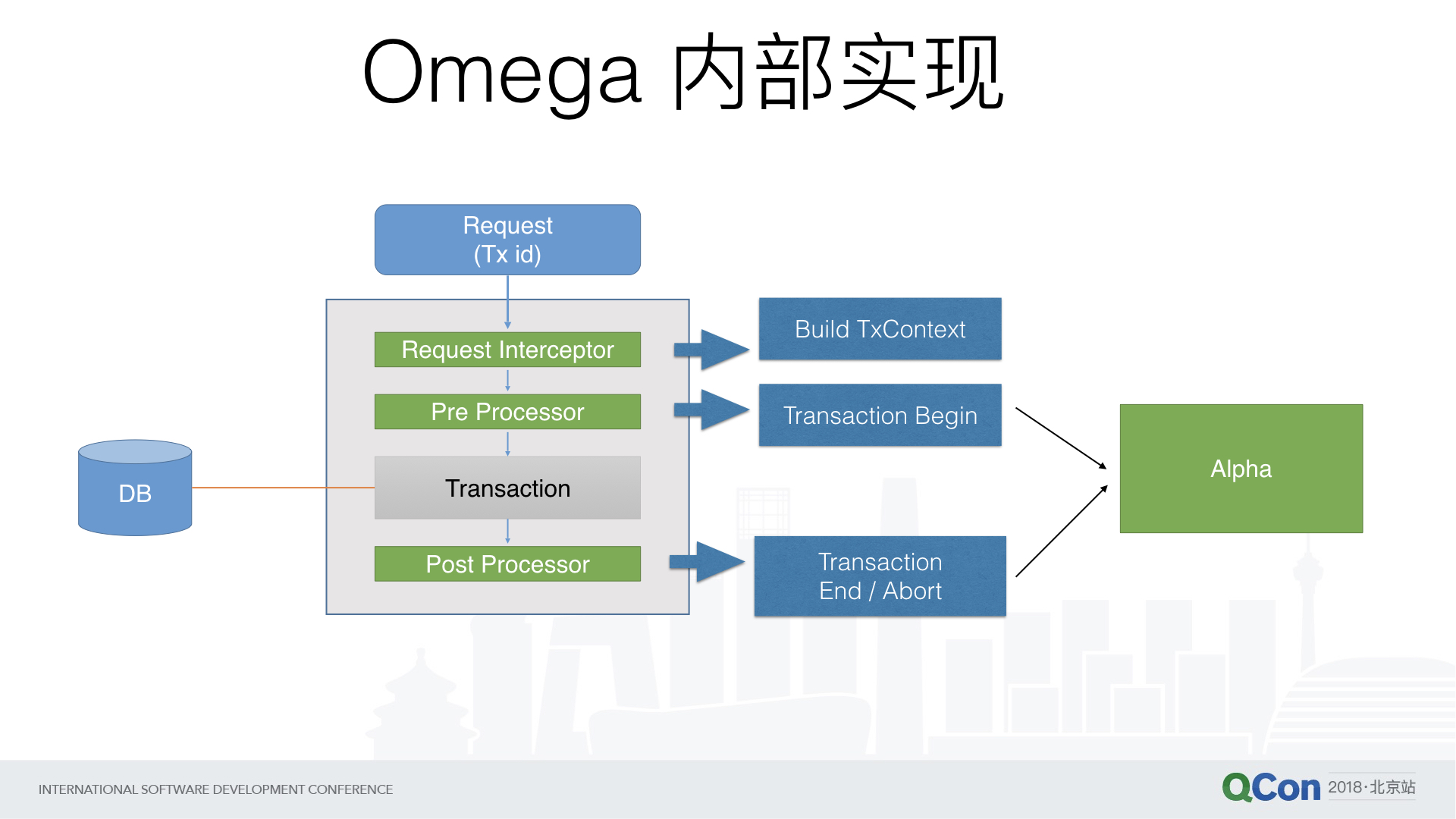 Omega 内部实现

Request
(Tx id)

Request Interceptor

Pre Processor

Transaction

Post Processor

DB

Build TxContext

Transaction Begin

Transaction
End / Abort

Alpha

INTERNATIONAL SOFTWARE DEVELOPMENT CONFERENCE

QCon 2018·北京站